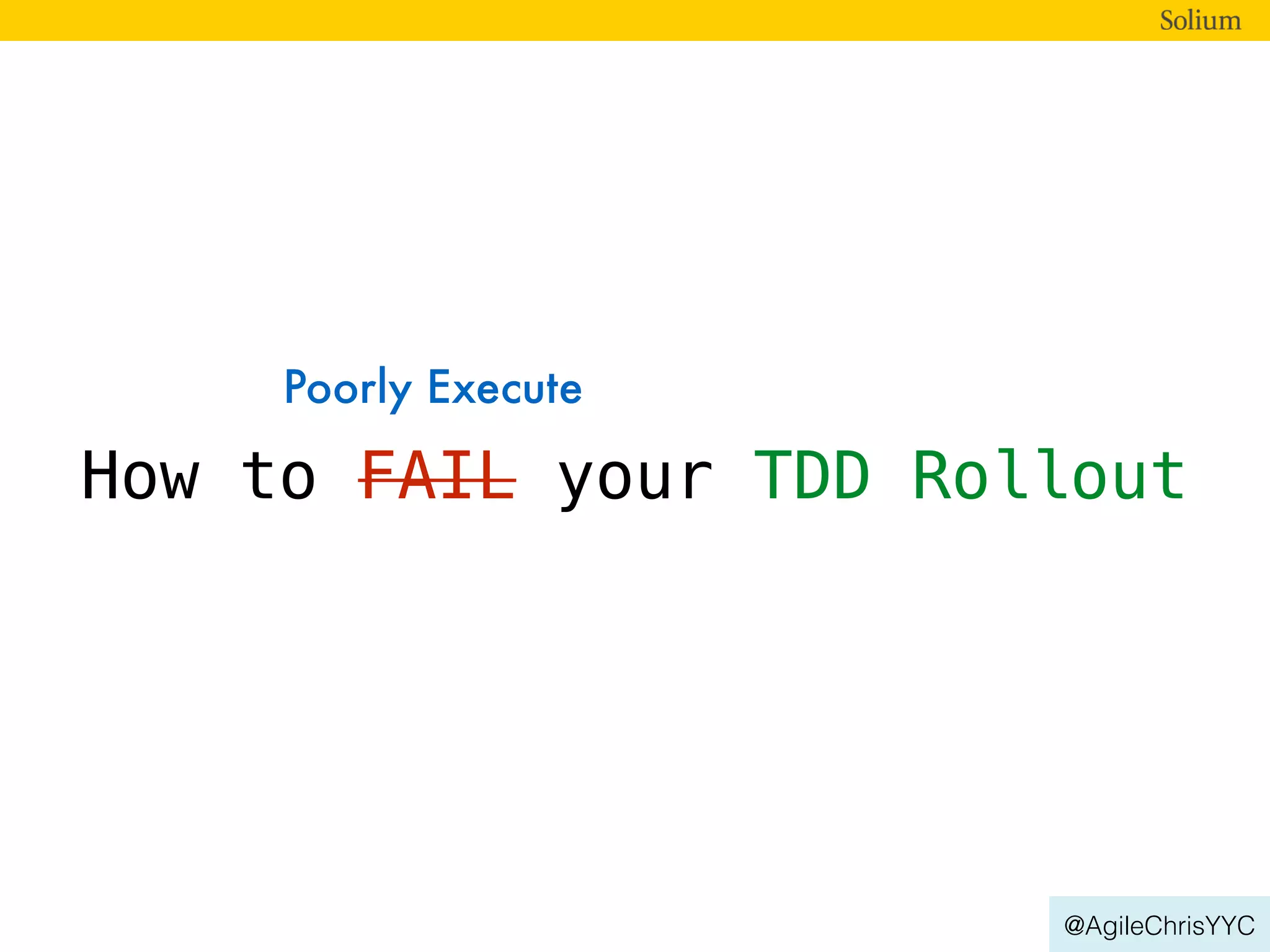 Solium

Poorly Execute

How to ~~FAIL~~ your TDD Rollout

@AgileChrisYYC